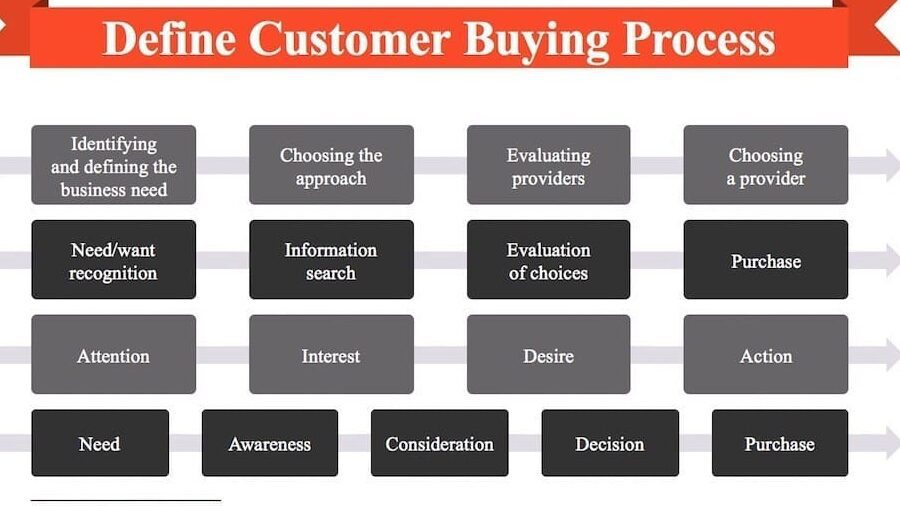 Define Customer Buying Process

Identifying and defining the business need

Choosing the approach

Evaluating providers

Choosing a provider

Need/want recognition

Information search

Evaluation of choices

Purchase

Attention

Interest

Desire

Action

Need

Awareness

Consideration

Decision

Purchase